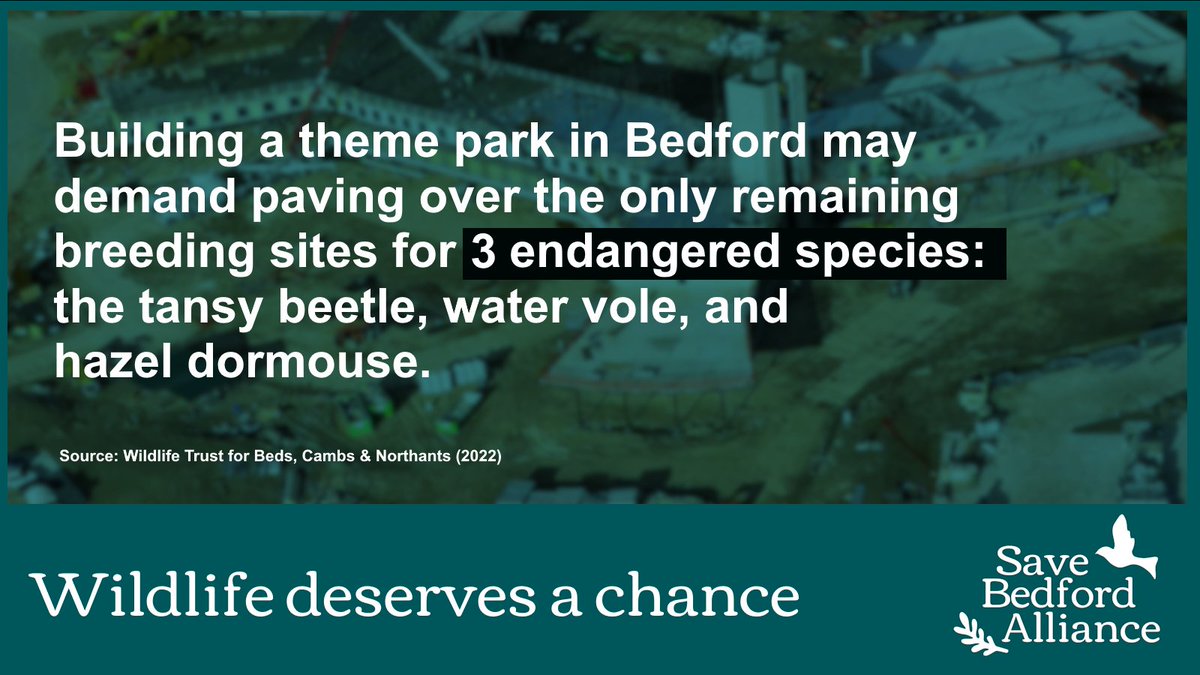 Building a theme park in Bedford may demand paving over the only remaining breeding sites for 3 endangered species: the tansy beetle, water vole, and hazel dormouse.

Source: Wildlife Trust for Beds, Cambs & Northants (2022)

Wildlife deserves a chance

Save Bedford Alliance